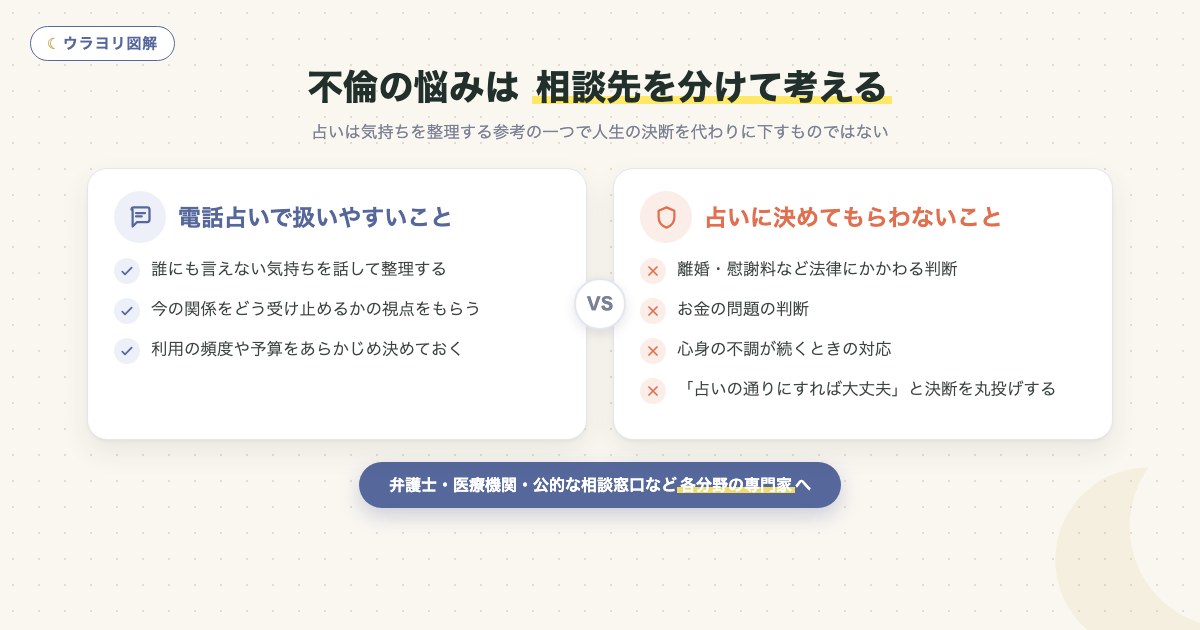 ウラヨリ図解

不倫の悩みは 相談先を分けて考える

占いは気持ちを整理する参考の一つで人生の決断を代わりに下すものではない

電話占いで扱いやすいこと

誰にも言えない気持ちを話して整理する

今の関係をどう受け止めるかの視点をもらう

利用の頻度や予算をあらかじめ決めておく

VS

占いに決めてもらわないこと

離婚・慰謝料など法律にかかわる判断

お金の問題の判断

心身の不調が続くときの対応

「占いの通りにすれば大丈夫」と決断を丸投げする

弁護士・医療機関・公的な相談窓口など各分野の専門家へ